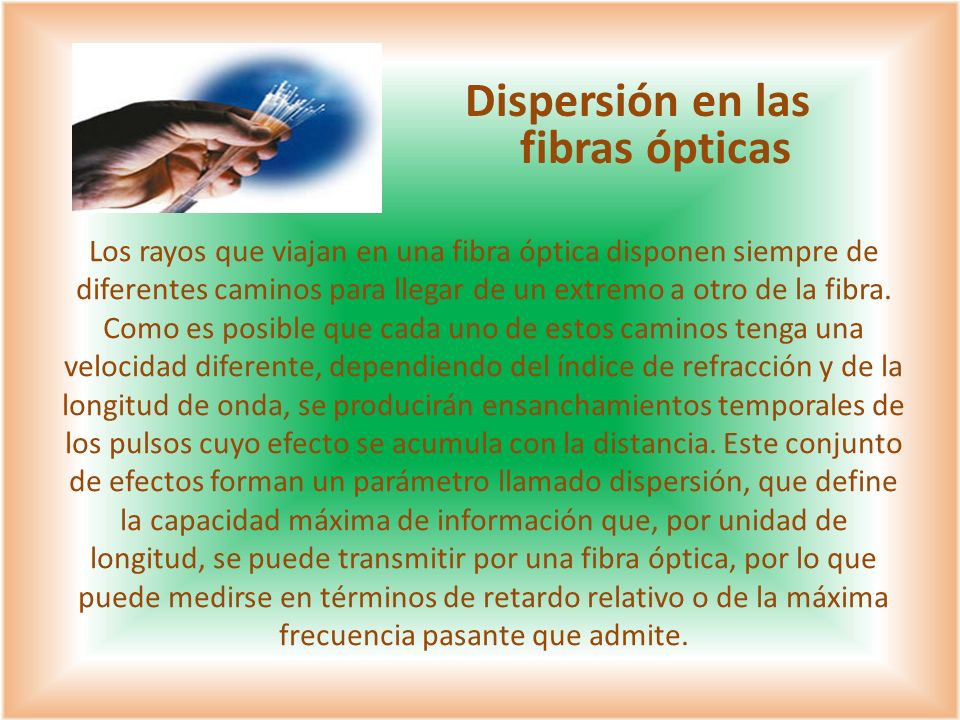 Dispersión en las fibras ópticas

Los rayos que viajan en una fibra óptica disponen siempre de diferentes caminos para llegar de un extremo a otro de la fibra. Como es posible que cada uno de estos caminos tenga una velocidad diferente, dependiendo del índice de refracción y de la longitud de onda, se producirán ensanchamientos temporales de los pulsos cuyo efecto se acumula con la distancia. Este conjunto de efectos forman un parámetro llamado dispersión, que define la capacidad máxima de información que, por unidad de longitud, se puede transmitir por una fibra óptica, por lo que puede medirse en términos de retardo relativo o de la máxima frecuencia pasante que admite.